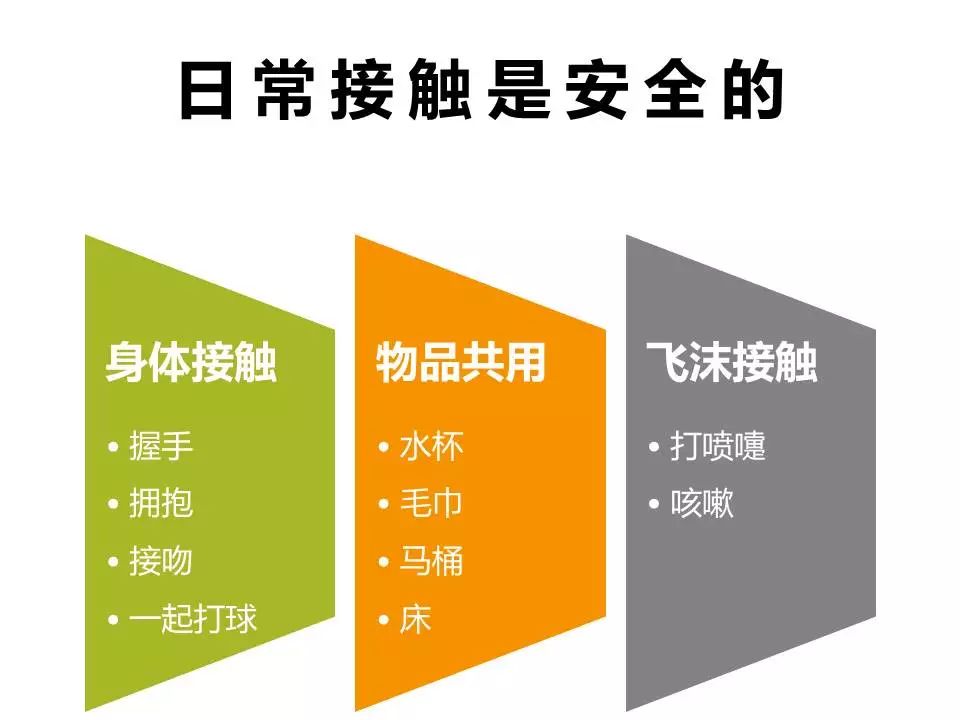 日常接触是安全的

身体接触
• 握手
• 拥抱
• 接吻
• 一起打球

物品共用
• 水杯
• 毛巾
• 马桶
• 床

飞沫接触
• 打喷嚏
• 咳嗽